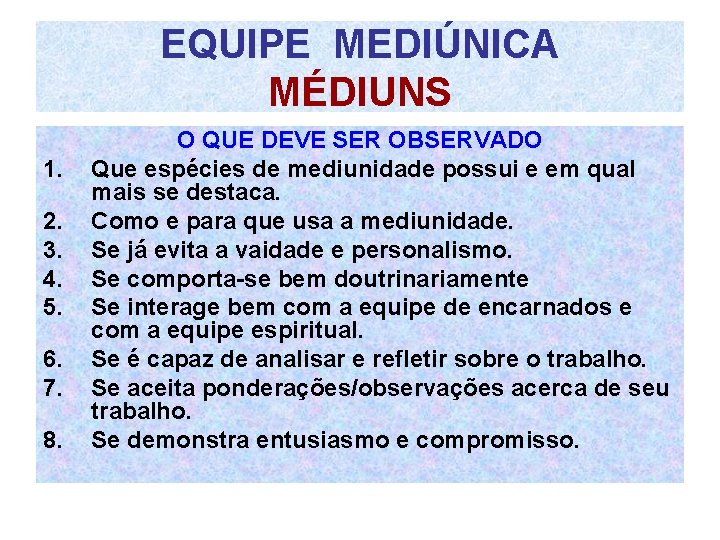 EQUIPE MEDIÚNICA
MÉDIUNS

O QUE DEVE SER OBSERVADO

1. Que espécies de mediunidade possui e em qual mais se destaca.
2. Como e para que usa a mediunidade.
3. Se já evita a vaidade e personalismo.
4. Se comporta-se bem doutrinariamente
5. Se interage bem com a equipe de encarnados e com a equipe espiritual.
6. Se é capaz de analisar e refletir sobre o trabalho.
7. Se aceita ponderações/observações acerca de seu trabalho.
8. Se demonstra entusiasmo e compromisso.